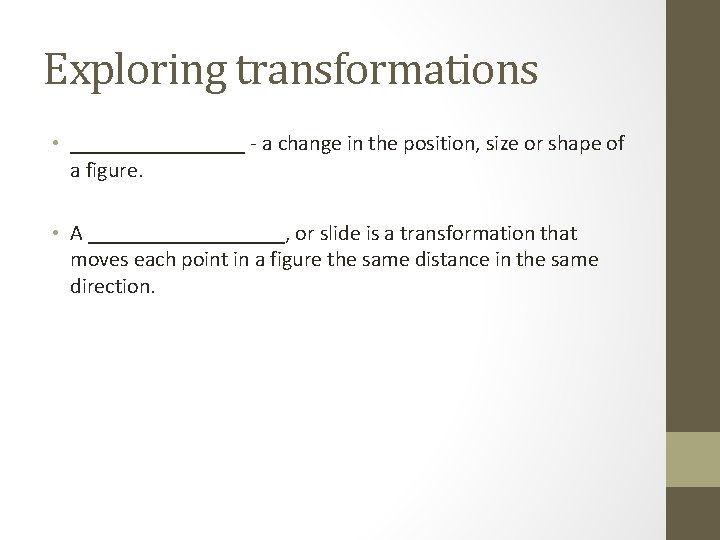 Exploring transformations

• ________________ - a change in the position, size or shape of a figure.

• A __________________, or slide is a transformation that moves each point in a figure the same distance in the same direction.